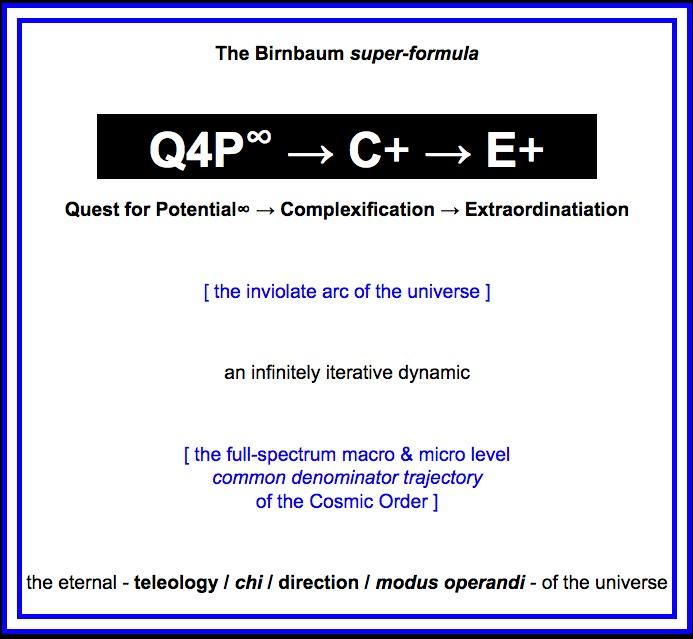 The Birnbaum super-formula

$Q4P^{\infty} \rightarrow C+ \rightarrow E+$

Quest for Potential∞ → Complexification → Extraordinatiation

[ the inviolate arc of the universe ]

an infinitely iterative dynamic

[ the full-spectrum macro & micro level common denominator trajectory of the Cosmic Order ]

the eternal - teleology / chi / direction / modus operandi - of the universe